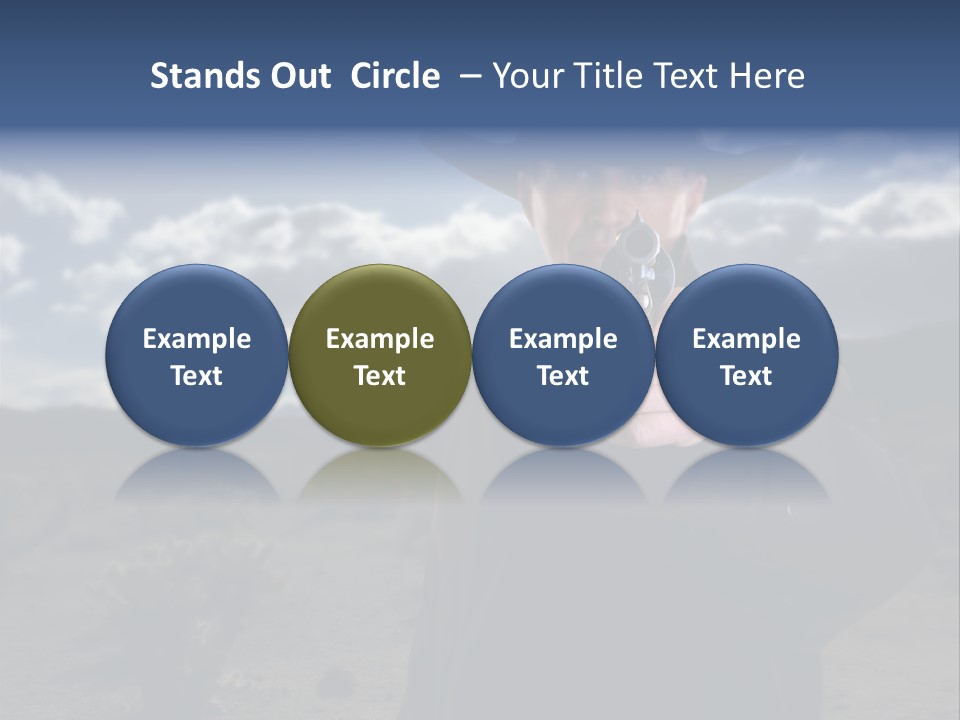 Stands Out Circle – Your Title Text Here

Example Text

Example Text

Example Text

Example Text